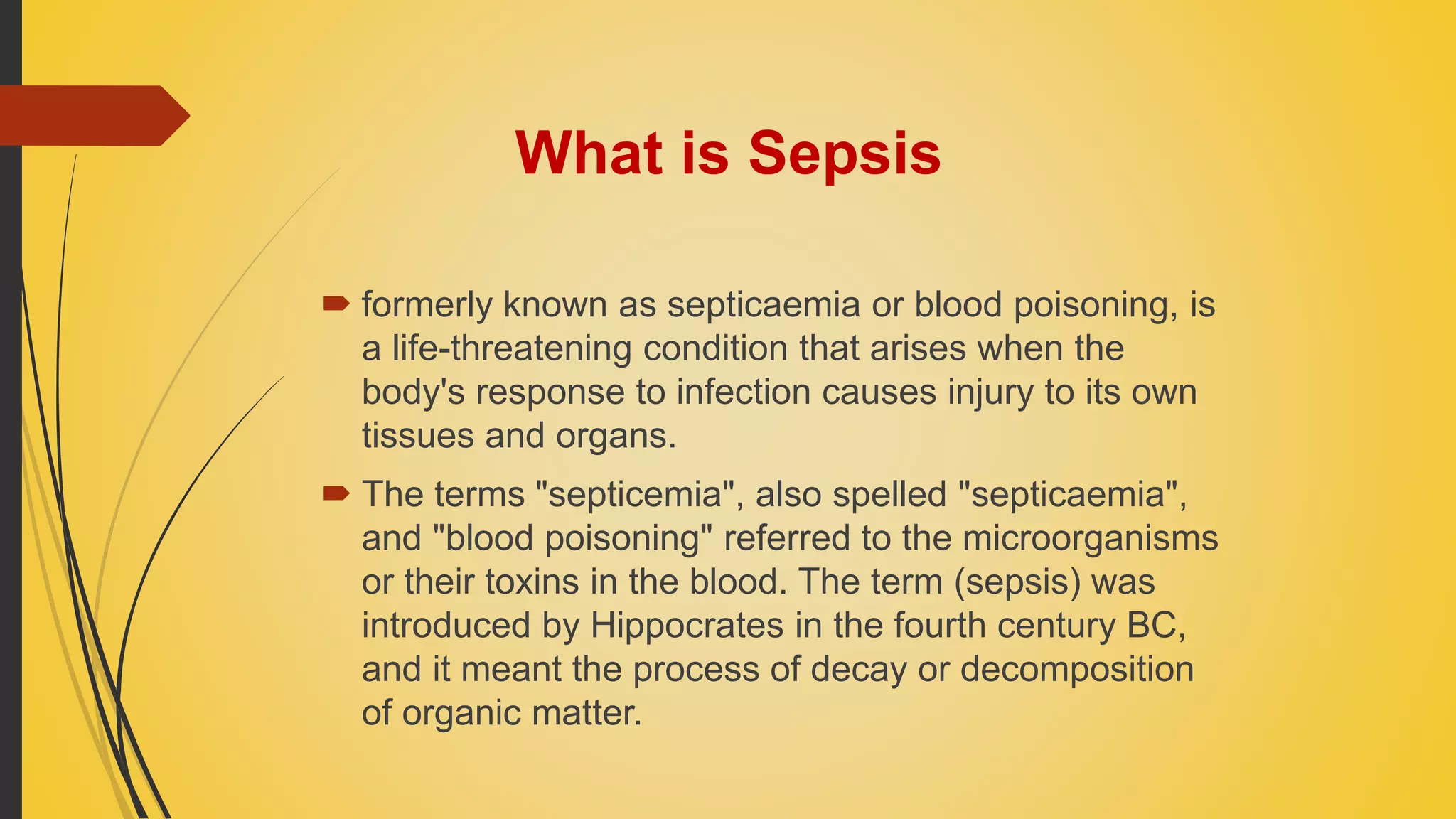 What is Sepsis

formerly known as septicaemia or blood poisoning, is a life-threatening condition that arises when the body's response to infection causes injury to its own tissues and organs.

The terms "septicemia", also spelled "septicaemia", and "blood poisoning" referred to the microorganisms or their toxins in the blood. The term (sepsis) was introduced by Hippocrates in the fourth century BC, and it meant the process of decay or decomposition of organic matter.